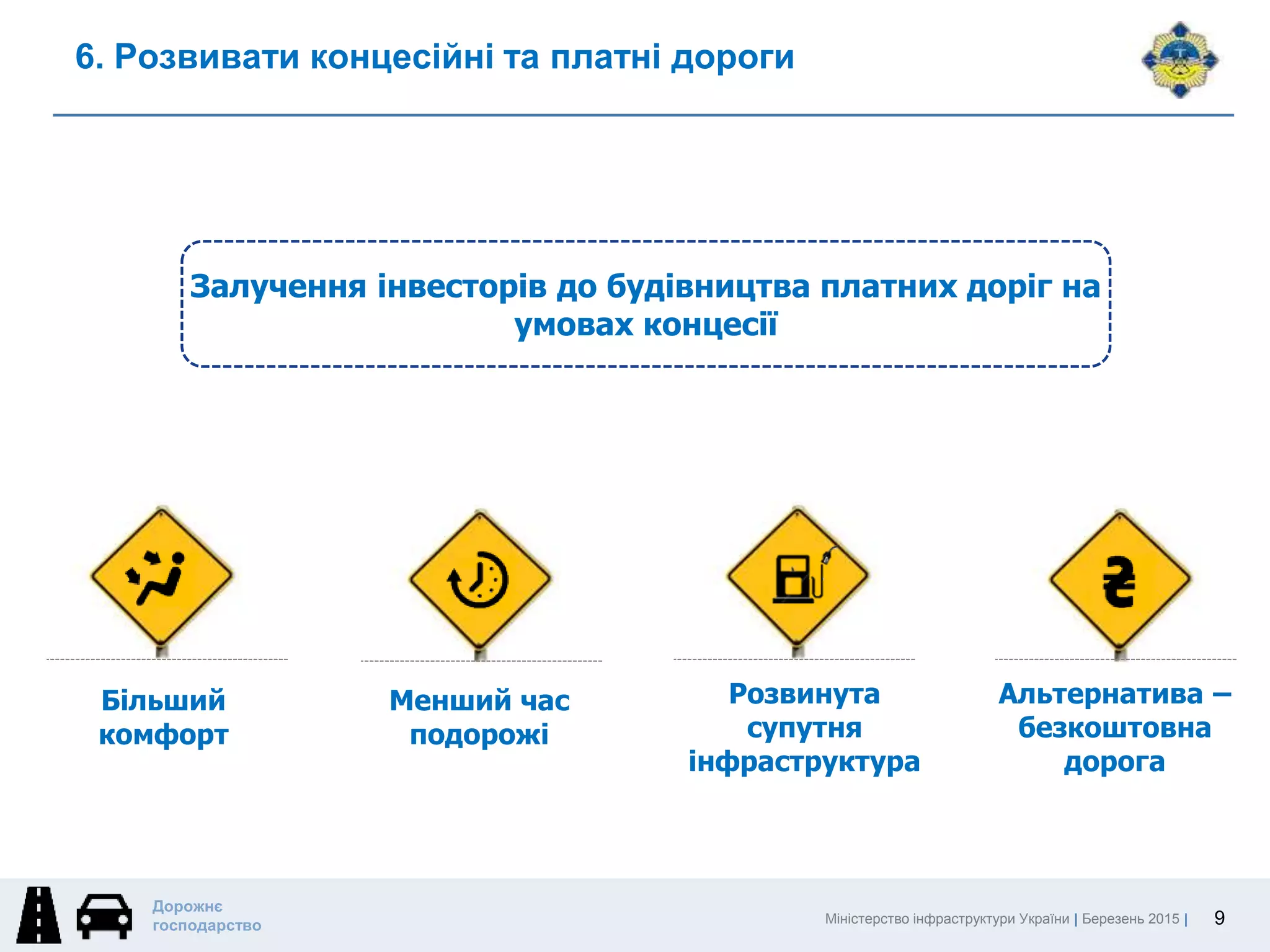 6. Розвивати концесійні та платні дороги

Залучення інвесторів до будівництва платних доріг на умовах концесії

₴

Більший комфорт

Менший час подорожі

Розвинута супутня інфраструктура

Альтернатива – безкоштовна дорога

Дорожнє господарство

Міністерство інфраструктури України | Березень 2015 | 9